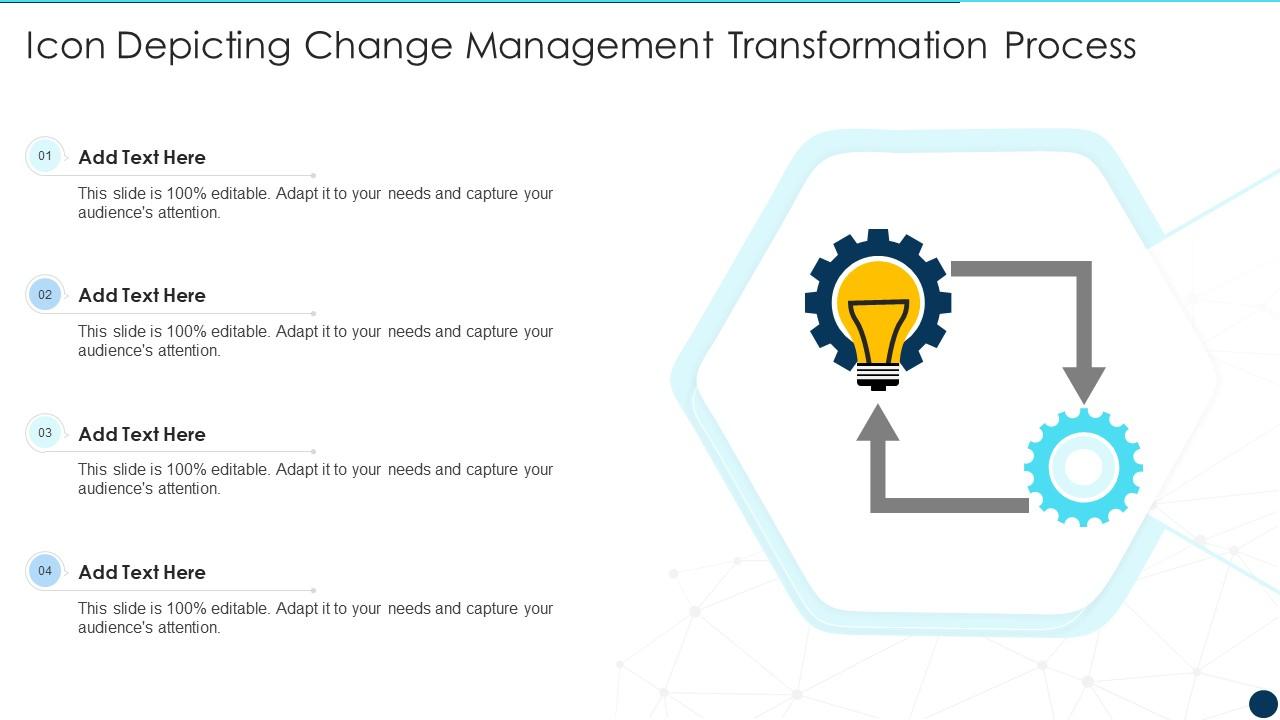 Icon Depicting Change Management Transformation Process

01
Add Text Here
This slide is 100% editable. Adapt it to your needs and capture your audience's attention.

02
Add Text Here
This slide is 100% editable. Adapt it to your needs and capture your audience's attention.

03
Add Text Here
This slide is 100% editable. Adapt it to your needs and capture your audience's attention.

04
Add Text Here
This slide is 100% editable. Adapt it to your needs and capture your audience's attention.